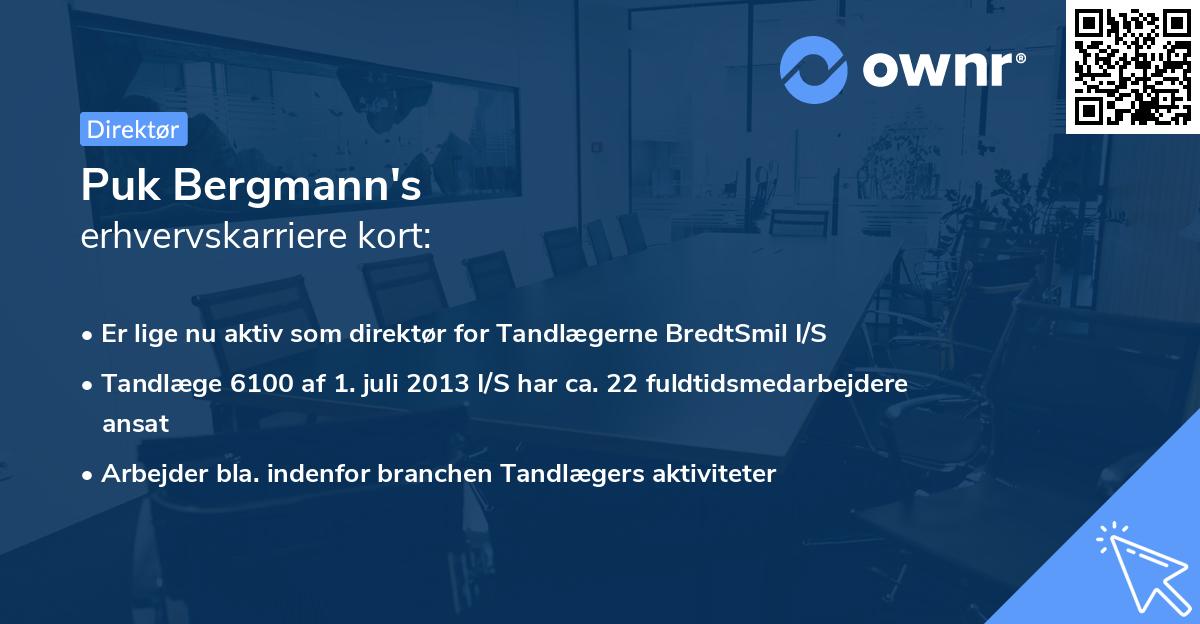 ownr®

Direktør

Puk Bergmann's
erhvervskarriere kort:

• Er lige nu aktiv som direktør for Tandlægerne BredtSmil I/S

• Tandlæge 6100 af 1. juli 2013 I/S har ca. 22 fuldtidsmedarbejdere ansat

• Arbejder bla. indenfor branchen Tandlægers aktiviteter